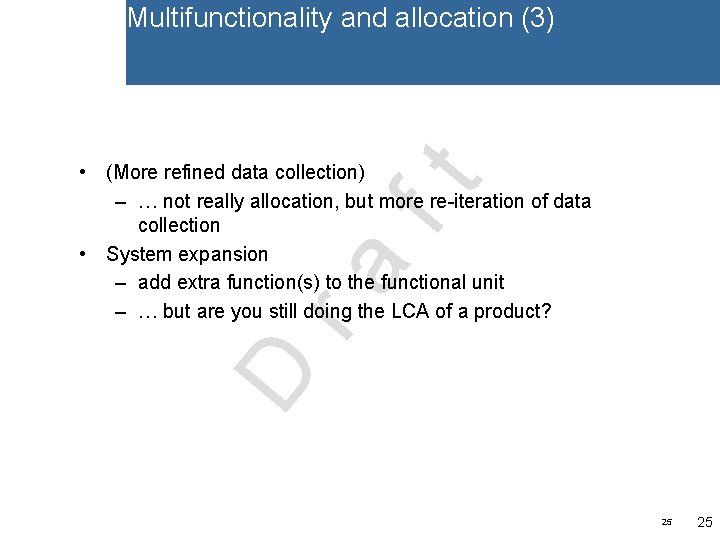 Multifunctionality and allocation (3)

• (More refined data collection)
– … not really allocation, but more re-iteration of data collection
• System expansion
– add extra function(s) to the functional unit
– … but are you still doing the LCA of a product?

Draft

25 25